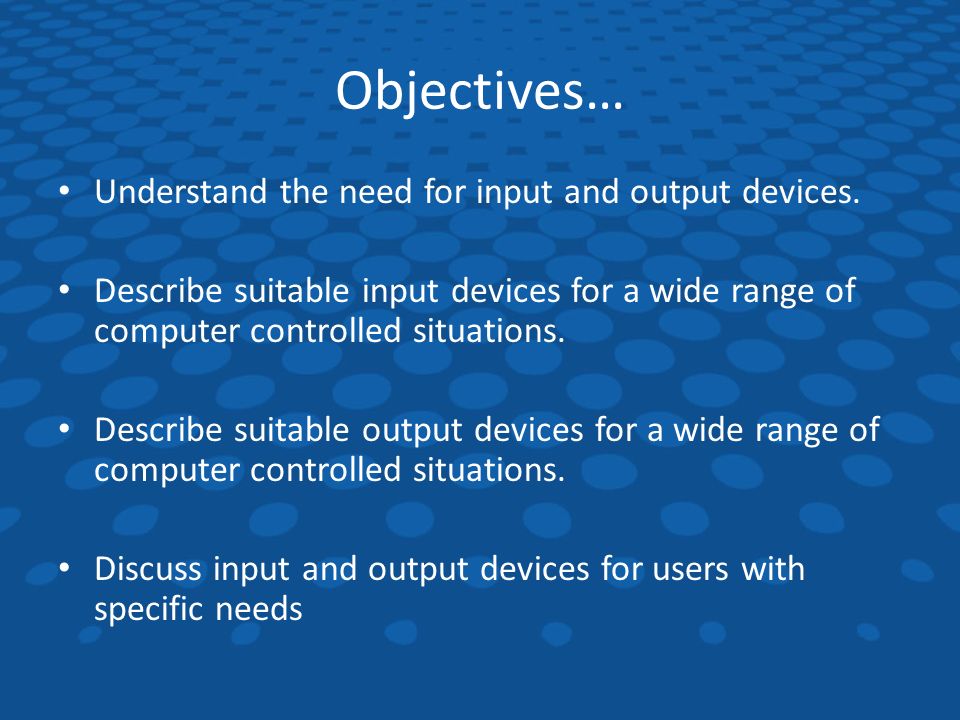 Objectives…

• Understand the need for input and output devices.

• Describe suitable input devices for a wide range of computer controlled situations.

• Describe suitable output devices for a wide range of computer controlled situations.

• Discuss input and output devices for users with specific needs